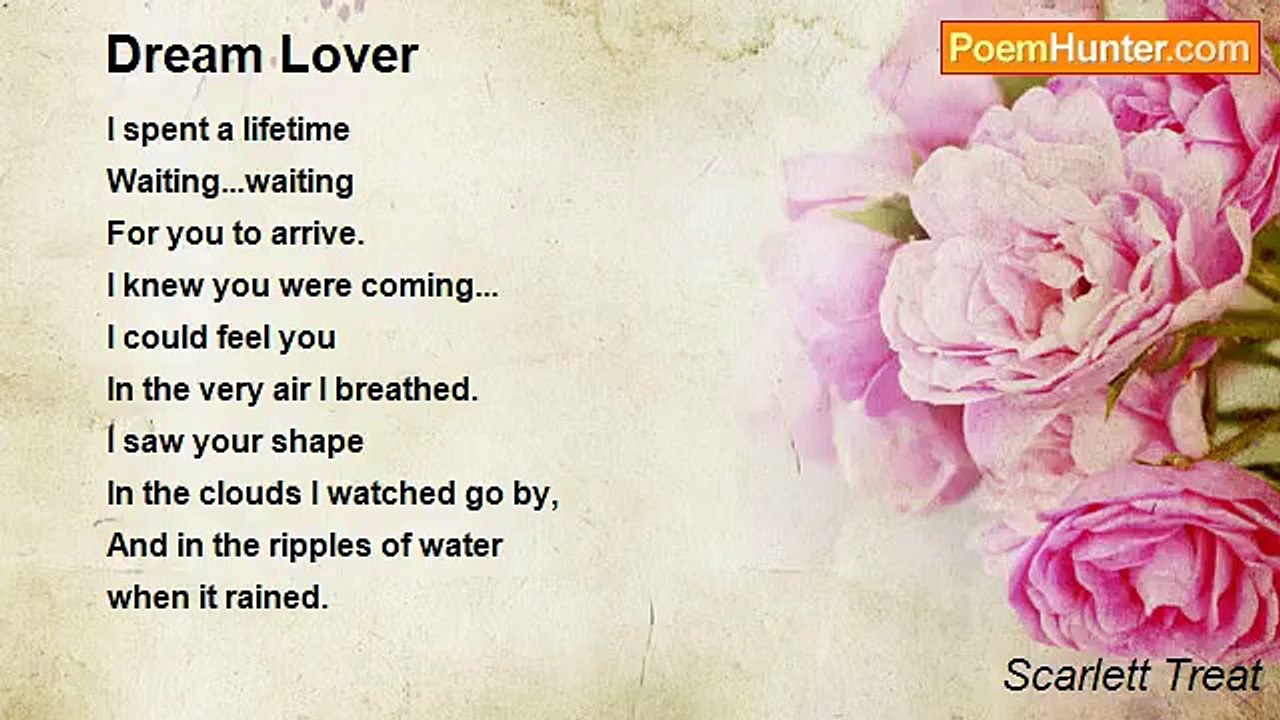 Dream Lover

PoemHunter.com

I spent a lifetime
Waiting...waiting
For you to arrive.
I knew you were coming...
I could feel you
In the very air I breathed.
I saw your shape
In the clouds I watched go by,
And in the ripples of water
when it rained.

Scarlett Treat